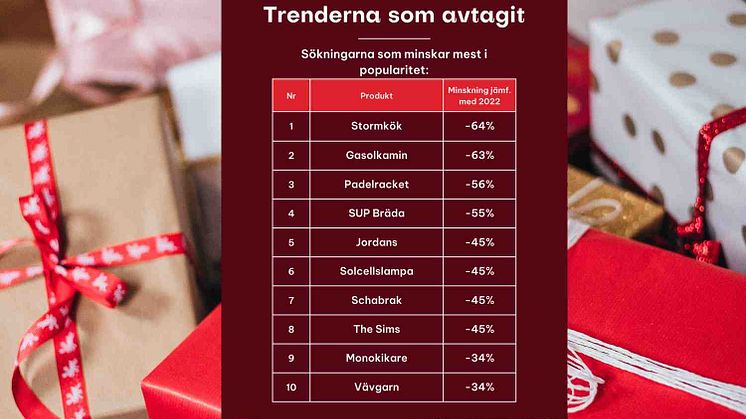 Trenderna som avtagit

Sökningarna som minskar mest i popularitet:

| Nr | Produkt | Minskning jämf. med 2022 |
|---|---|---|
| 1 | Stormkök | -64% |
| 2 | Gasolkamin | -63% |
| 3 | Padelracket | -56% |
| 4 | SUP Bräda | -55% |
| 5 | Jordans | -45% |
| 6 | Solcellslampa | -45% |
| 7 | Schabrak | -45% |
| 8 | The Sims | -45% |
| 9 | Monokikare | -34% |
| 10 | Vävgarn | -34% |